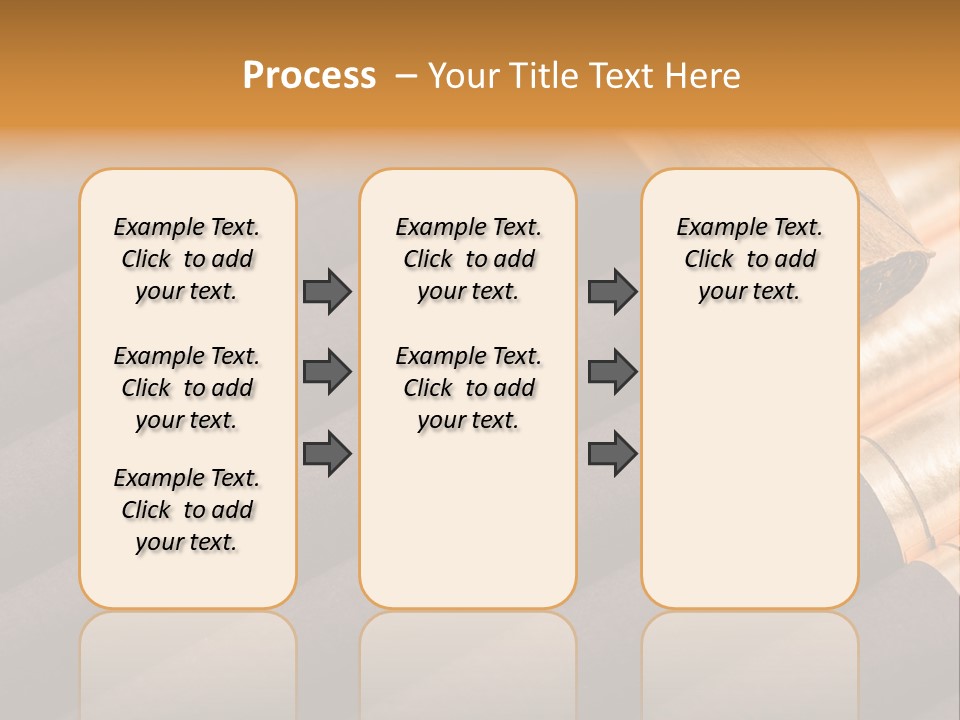 Process – Your Title Text Here

Example Text. Click to add your text.

Example Text. Click to add your text.

Example Text. Click to add your text.

Example Text. Click to add your text.

Example Text. Click to add your text.

Example Text. Click to add your text.